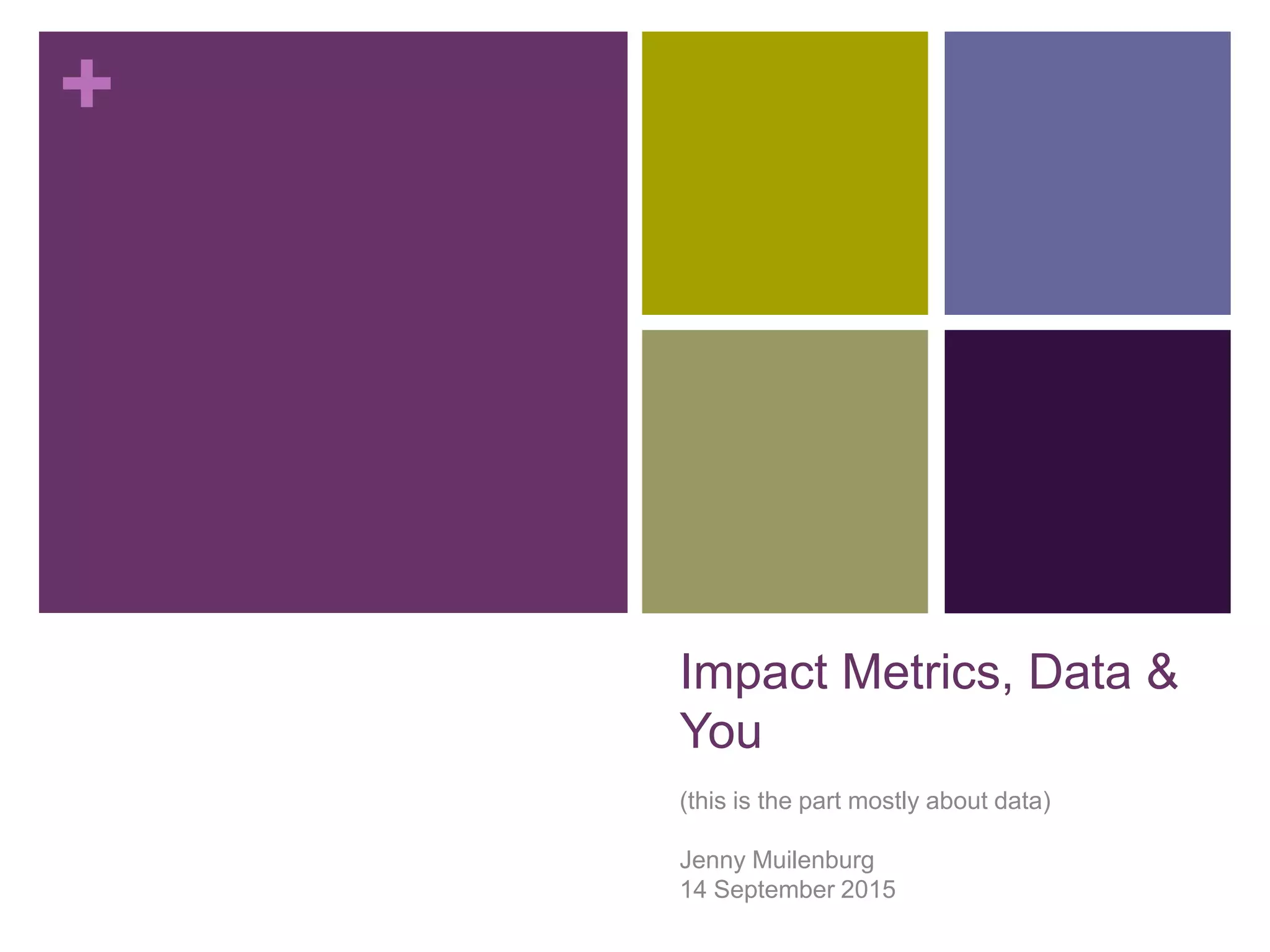 +

Impact Metrics, Data & You

(this is the part mostly about data)

Jenny Muilenburg
14 September 2015